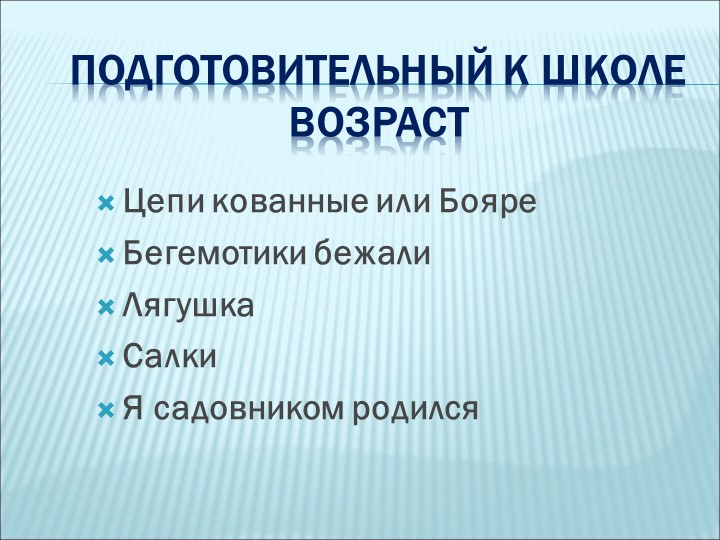 ПОДГОТОВИТЕЛЬНЫЙ К ШКОЛЕ ВОЗРАСТ

Цепи кованные или Бояре
Бегемотики бежали
Лягушка
Салки
Я садовником родился